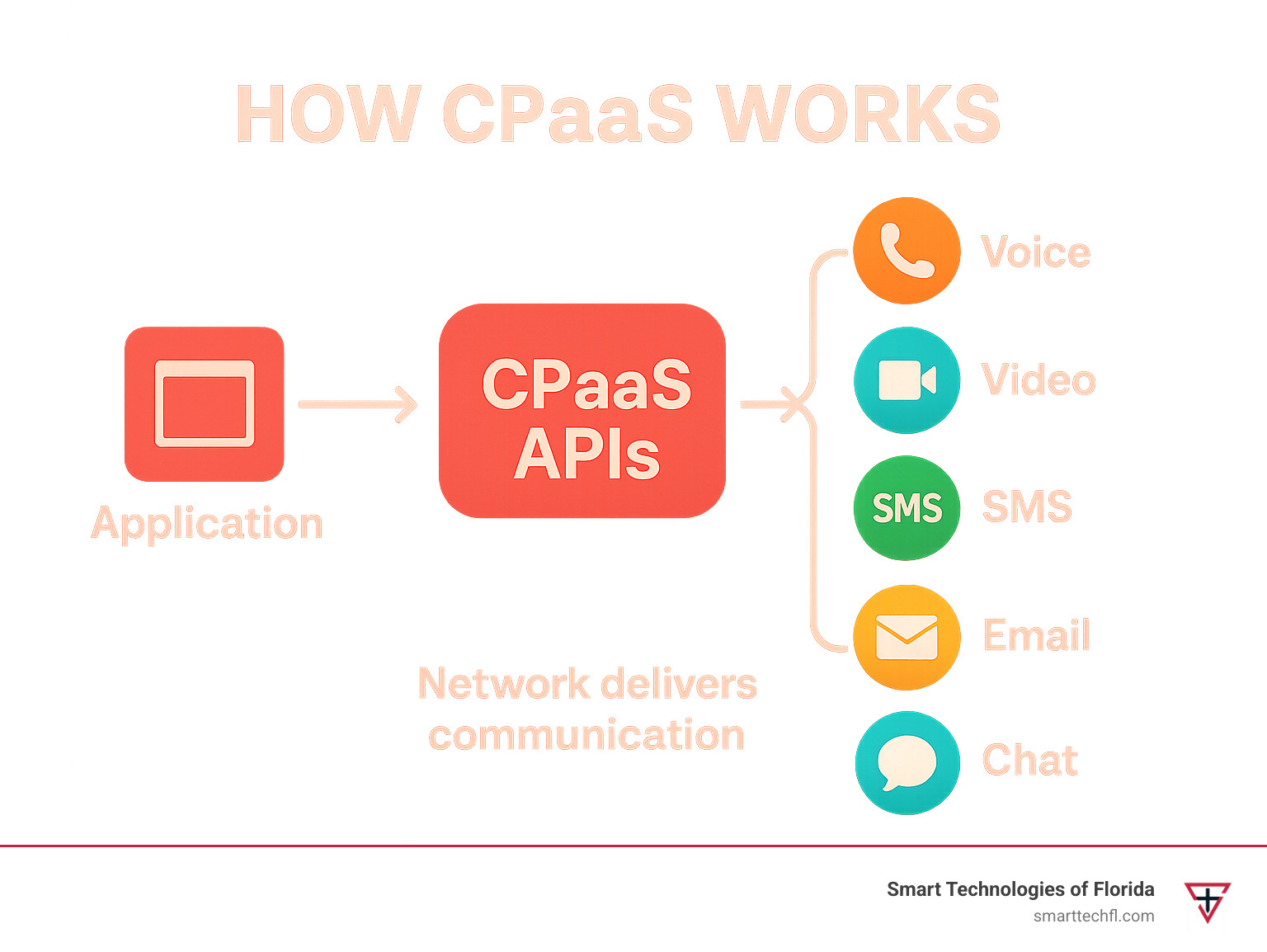 HOW CPaaS WORKS

Application

CPaaS APIs

Voice

Video

SMS SMS

Email

Chat

Network delivers communication

Smart Technologies of Florida
smarttechfl.com